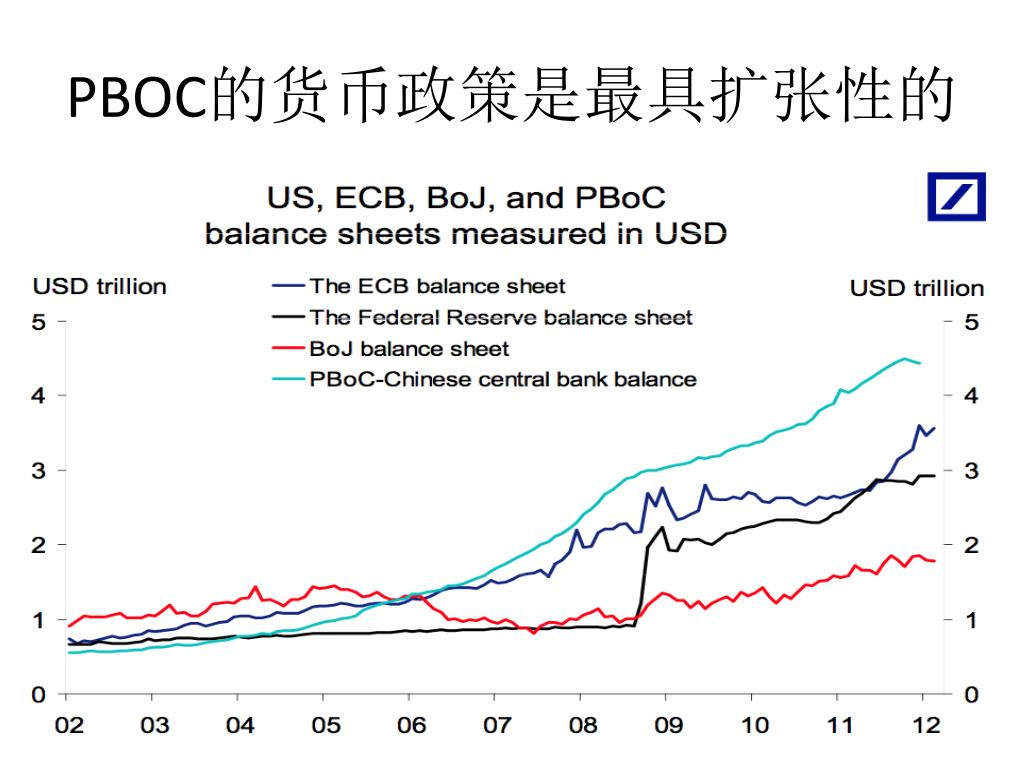 PBOC的货币政策是最具扩张性的

US, ECB, BoJ, and PBoC balance sheets measured in USD

USD trillion

USD trillion

The ECB balance sheet
The Federal Reserve balance sheet
BoJ balance sheet
PBoC-Chinese central bank balance

5
4
3
2
1
0

5
4
3
2
1
0

02 03 04 05 06 07 08 09 10 11 12